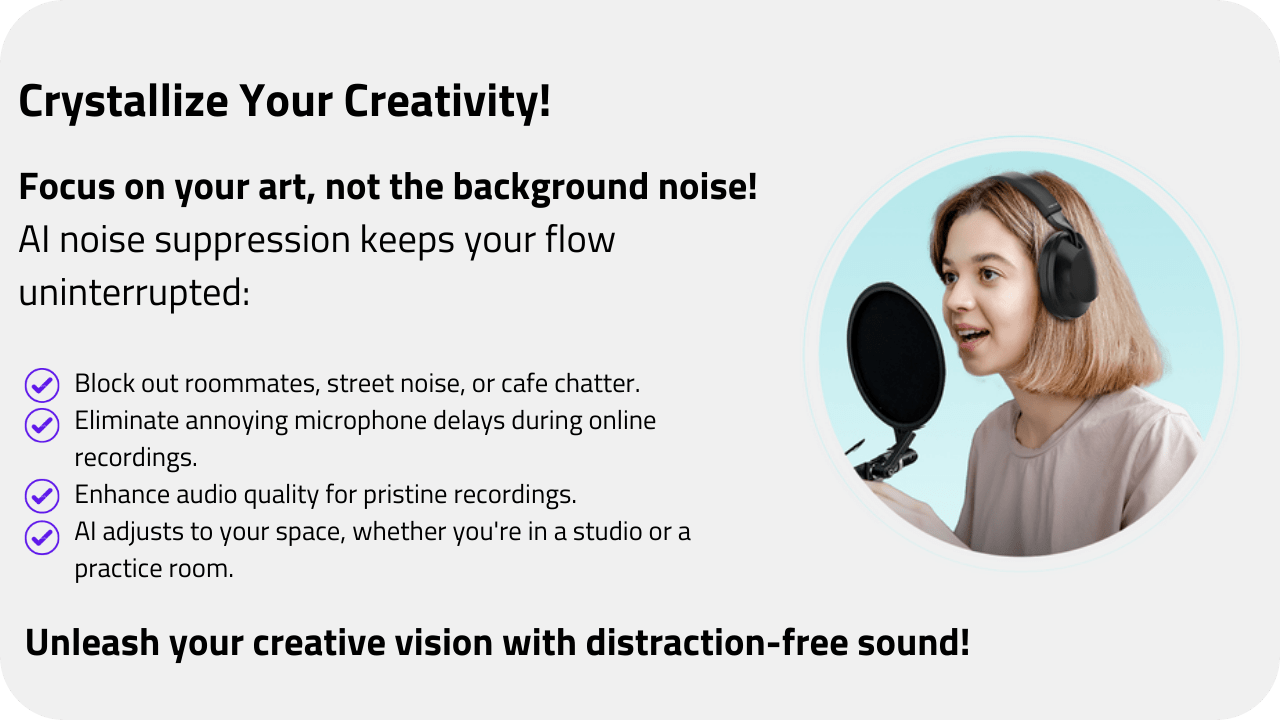 Crystallize Your Creativity!

Focus on your art, not the background noise!
AI noise suppression keeps your flow uninterrupted:

Block out roommates, street noise, or cafe chatter.
Eliminate annoying microphone delays during online recordings.
Enhance audio quality for pristine recordings.
AI adjusts to your space, whether you're in a studio or a practice room.

Unleash your creative vision with distraction-free sound!